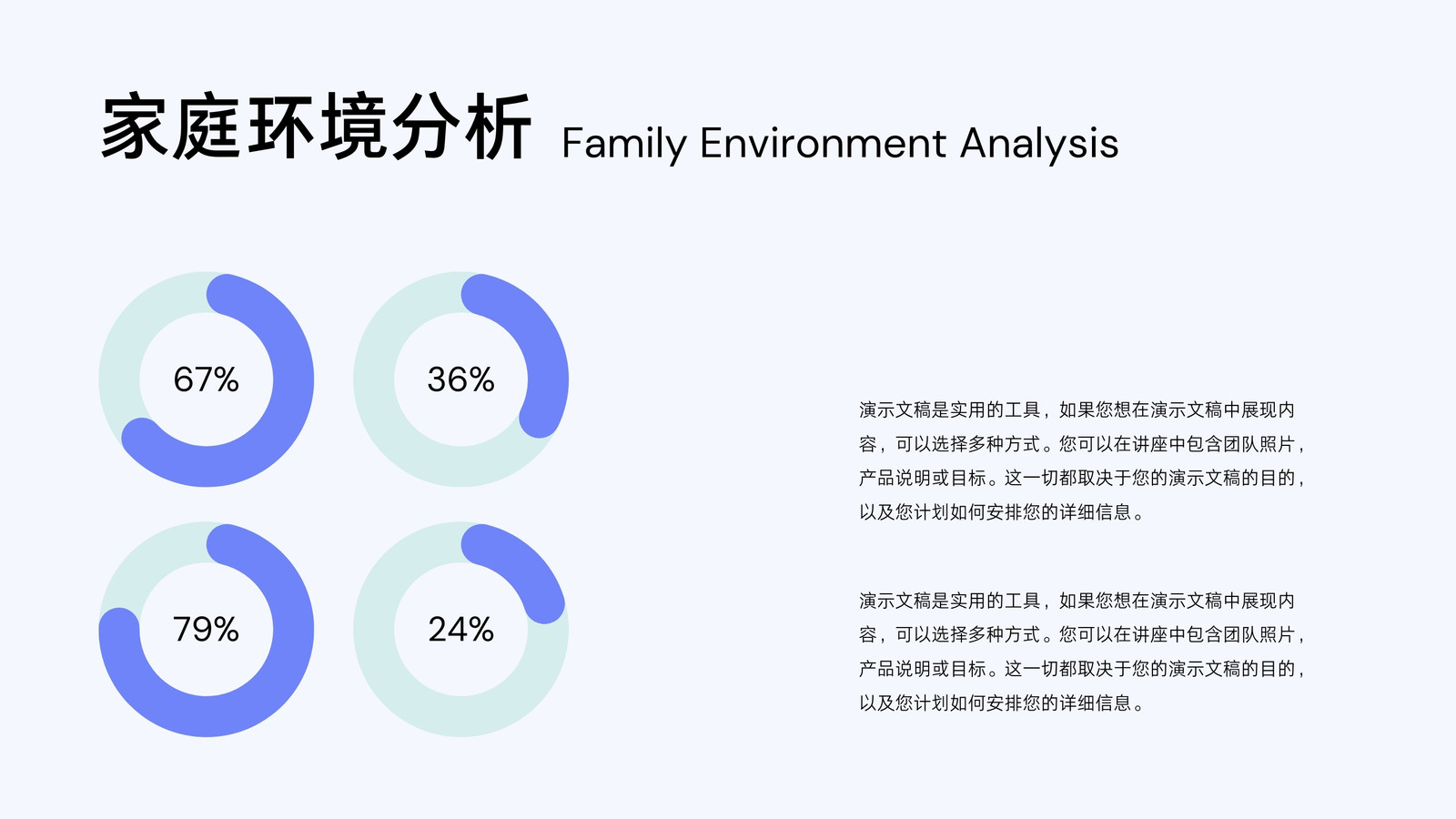 家庭环境分析 Family Environment Analysis

67%

36%

79%

24%

演示文稿是实用的工具，如果您想在演示文稿中展现内容，可以选择多种方式。您可以在讲座中包含团队照片，产品说明或目标。这一切都取决于您的演示文稿的目的，以及您计划如何安排您的详细信息。

演示文稿是实用的工具，如果您想在演示文稿中展现内容，可以选择多种方式。您可以在讲座中包含团队照片，产品说明或目标。这一切都取决于您的演示文稿的目的，以及您计划如何安排您的详细信息。